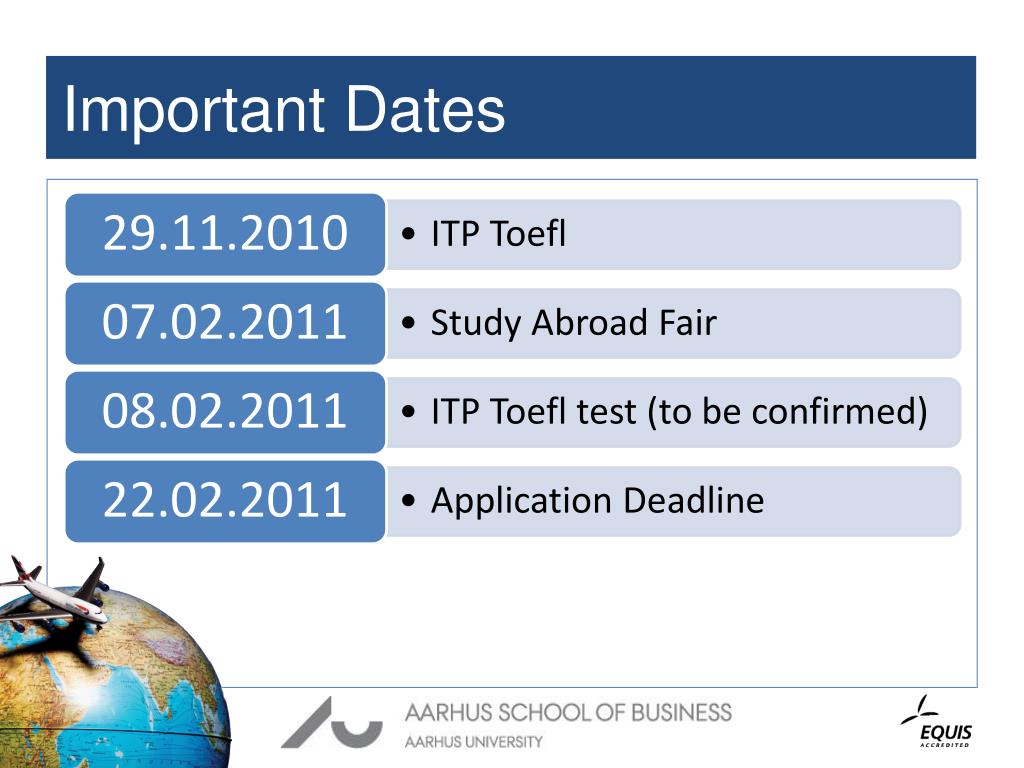 Important Dates

29.11.2010
• ITP Toefl

07.02.2011
• Study Abroad Fair

08.02.2011
• ITP Toefl test (to be confirmed)

22.02.2011
• Application Deadline

AARHUS SCHOOL OF BUSINESS
AARHUS UNIVERSITY

EQUIS
ACCREDITED